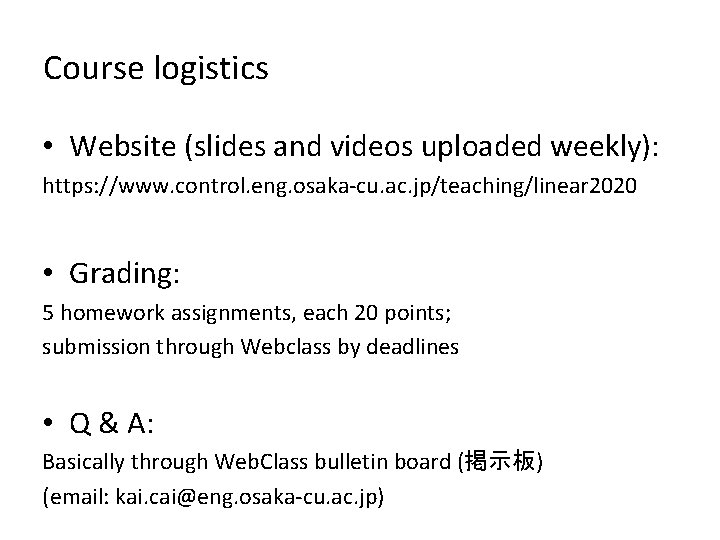 Course logistics

• Website (slides and videos uploaded weekly):

https://www.control.eng.osaka-cu.ac.jp/teaching/linear2020

• Grading:

5 homework assignments, each 20 points;

submission through Webclass by deadlines

• Q & A:

Basically through WebClass bulletin board (掲示板)

(email: kai.cai@eng.osaka-cu.ac.jp)